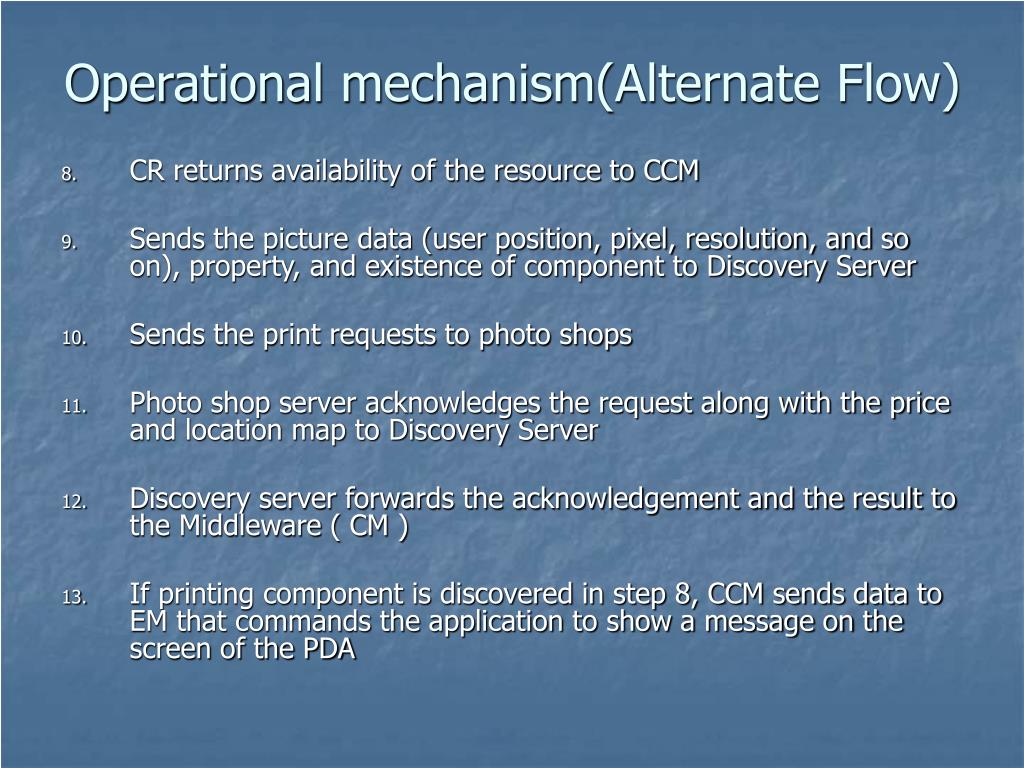 Operational mechanism(Alternate Flow)

8. CR returns availability of the resource to CCM

9. Sends the picture data (user position, pixel, resolution, and so on), property, and existence of component to Discovery Server

10. Sends the print requests to photo shops

11. Photo shop server acknowledges the request along with the price and location map to Discovery Server

12. Discovery server forwards the acknowledgement and the result to the Middleware ( CM )

13. If printing component is discovered in step 8, CCM sends data to EM that commands the application to show a message on the screen of the PDA